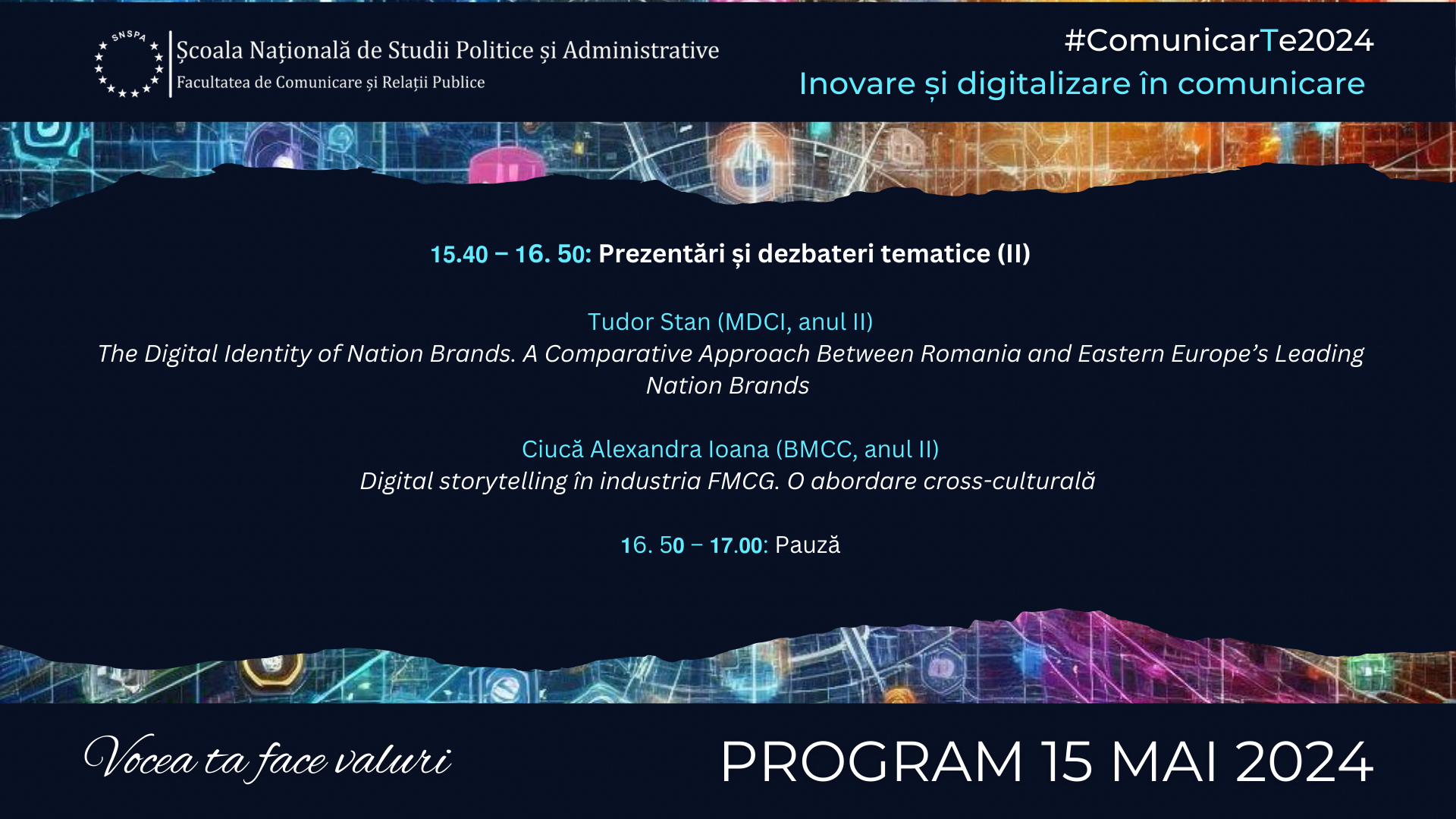 SNSPA

Școala Națională de Studii Politice și Administrative
Facultatea de Comunicare și Relații Publice

#ComunicarTe2024
Inovare și digitalizare în comunicare

15.40 – 16. 50: Prezentări și dezbateri tematice (II)

Tudor Stan (MDCI, anul II)
The Digital Identity of Nation Brands. A Comparative Approach Between Romania and Eastern Europe's Leading Nation Brands

Ciucă Alexandra Ioana (BMCC, anul II)
Digital storytelling în industria FMCG. O abordare cross-culturală

16. 50 – 17.00: Pauză

Vocea ta face valuri

PROGRAM 15 MAI 2024